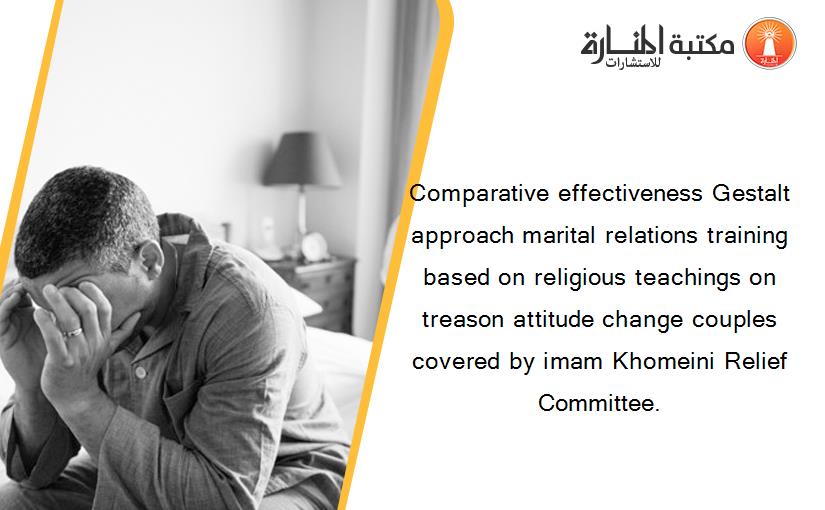 مكتبة المنارة للاستشارات

Comparative effectiveness Gestalt approach marital relations training based on religious teachings on treason attitude change couples covered by imam Khomeini Relief Committee.